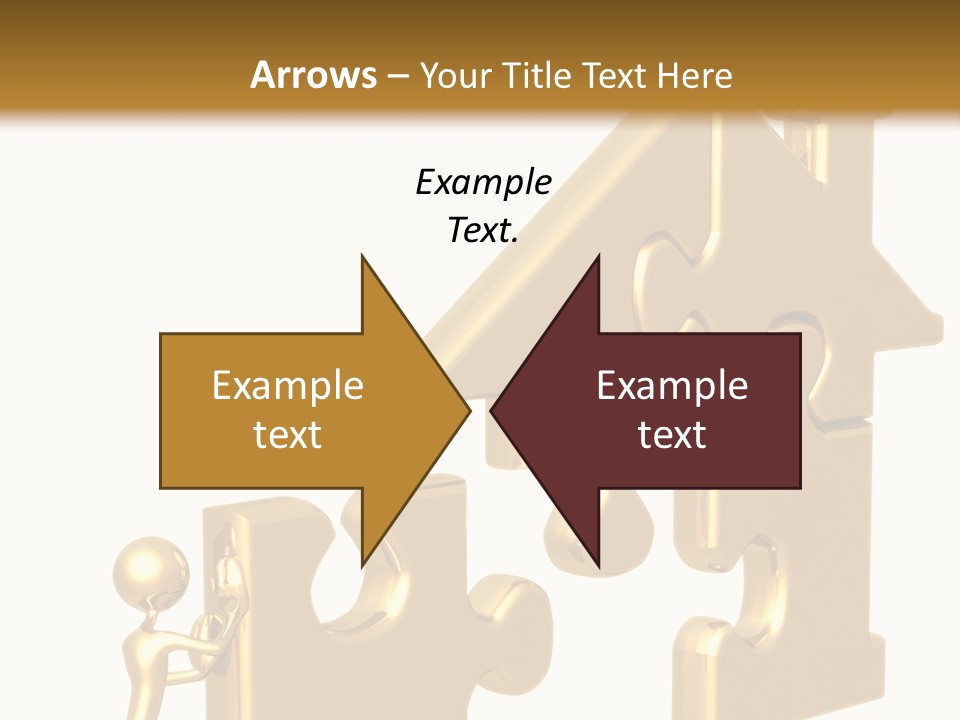 Arrows – Your Title Text Here

Example Text.

Example text

Example text